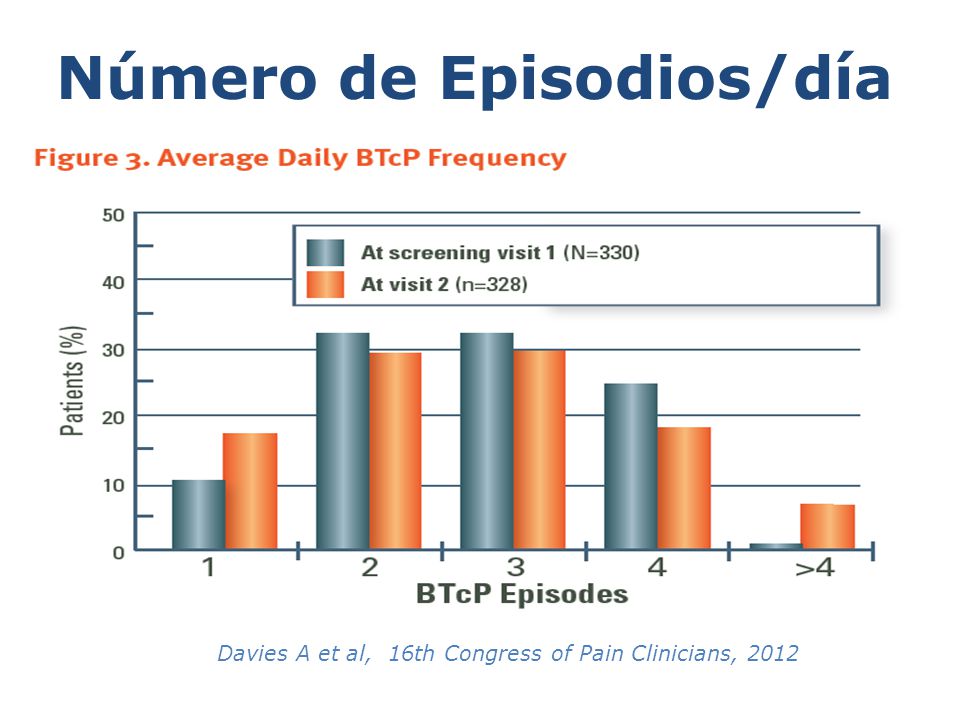 Número de Episodios/día

Figure 3. Average Daily BTcP Frequency

At screening visit 1 (N=330)
At visit 2 (n=328)

Patients (%)

50
40
30
20
10
0

1
2
3
4
>4

BTcP Episodes

Davies A et al, 16th Congress of Pain Clinicians, 2012